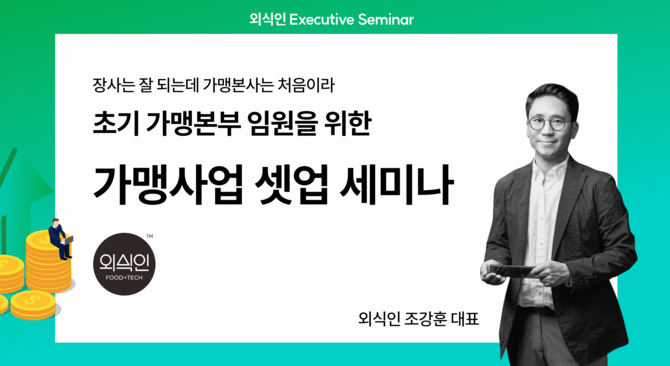 외식인 Executive Seminar

장사는 잘 되는데 가맹본사는 처음이라

초기 가맹본부 임원을 위한

가맹사업 셋업 세미나

외식인
FOOD+TECH
TM

외식인 조강훈 대표